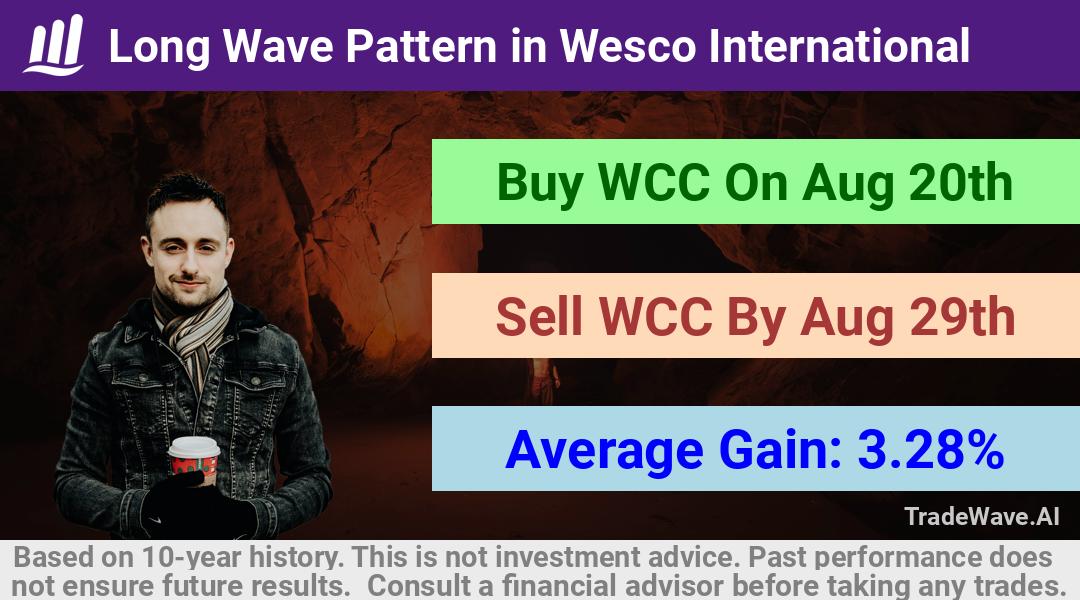 Long Wave Pattern in Wesco International

Buy WCC On Aug 20th

Sell WCC By Aug 29th

Average Gain: 3.28%

TradeWave.AI

Based on 10-year history. This is not investment advice. Past performance does not ensure future results. Consult a financial advisor before taking any trades.